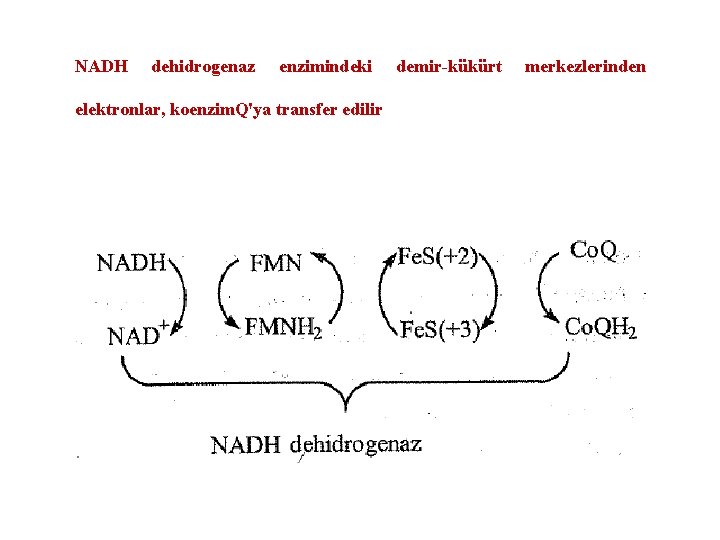 NADH dehidrogenaz enzimindeki demir-kükürt merkezlerinden elektronlar, koenzimQ'ya transfer edilir

NADH
$NAD^+$
FMN
$FMNH_2$
FeS(+2)
FeS(+3)
CoQ
$CoQH_2$

NADH dehidrogenaz